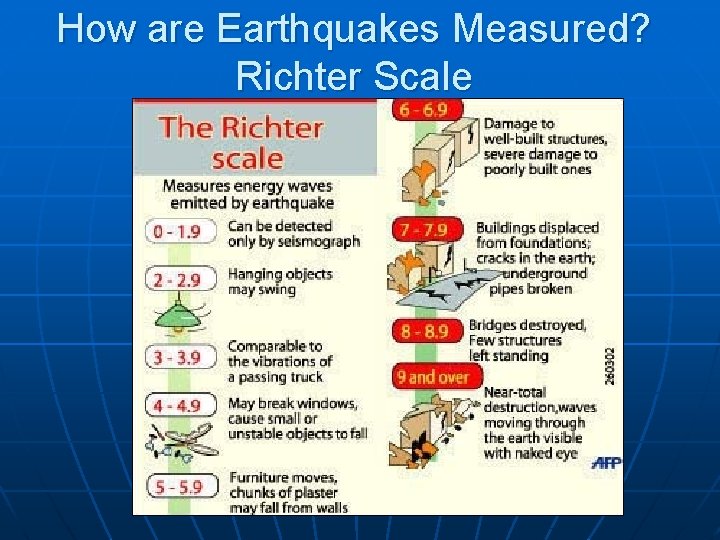 How are Earthquakes Measured?
Richter Scale

The Richter scale

Measures energy waves emitted by earthquake

0 - 1.9 Can be detected only by seismograph

2 - 2.9 Hanging objects may swing

3 - 3.9 Comparable to the vibrations of a passing truck

4 - 4.9 May break windows, cause small or unstable objects to fall

5 - 5.9 Furniture moves, chunks of plaster may fall from walls

6 - 6.9 Damage to well-built structures, severe damage to poorly built ones

7 - 7.9 Buildings displaced from foundations; cracks in the earth; underground pipes broken

8 - 8.9 Bridges destroyed, Few structures left standing

9 and over Near-total destruction,waves moving through the earth visible with naked eye

260302

AFP